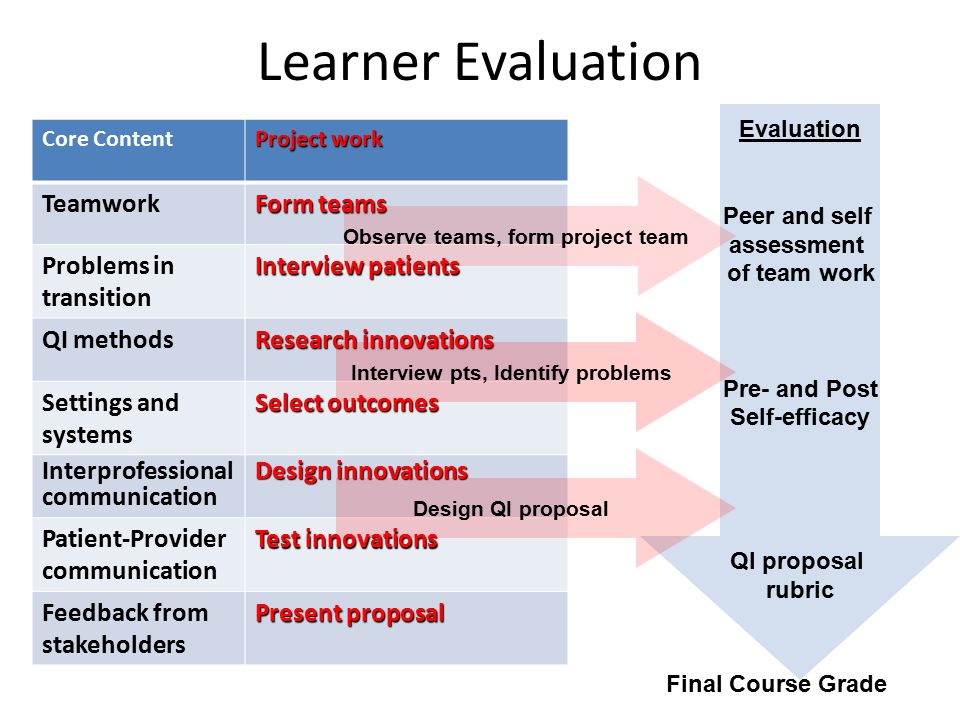 Learner Evaluation

| Core Content | Project work |
|---|---|
| Teamwork | Form teams |
| Problems in transition | Interview patients |
| QI methods | Research innovations |
| Settings and systems | Select outcomes |
| Interprofessional communication | Design innovations |
| Patient-Provider communication | Test innovations |
| Feedback from stakeholders | Present proposal |

Observe teams, form project team

Interview pts, Identify problems

Design QI proposal

Evaluation

Peer and self assessment of team work

Pre- and Post Self-efficacy

QI proposal rubric

Final Course Grade